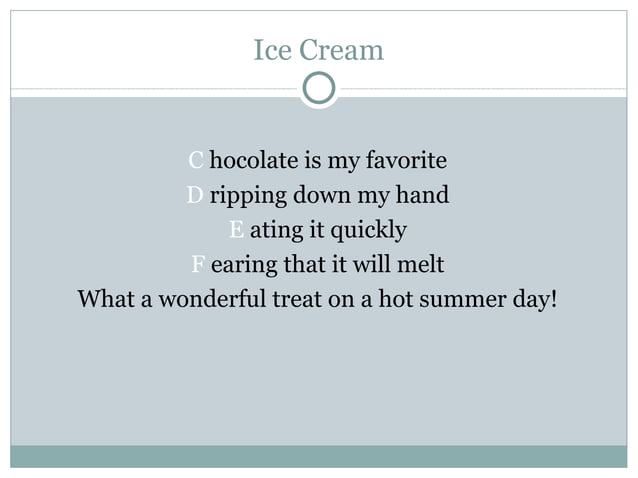 Ice Cream

C hocolate is my favorite
D ripping down my hand
E ating it quickly
F earing that it will melt
What a wonderful treat on a hot summer day!